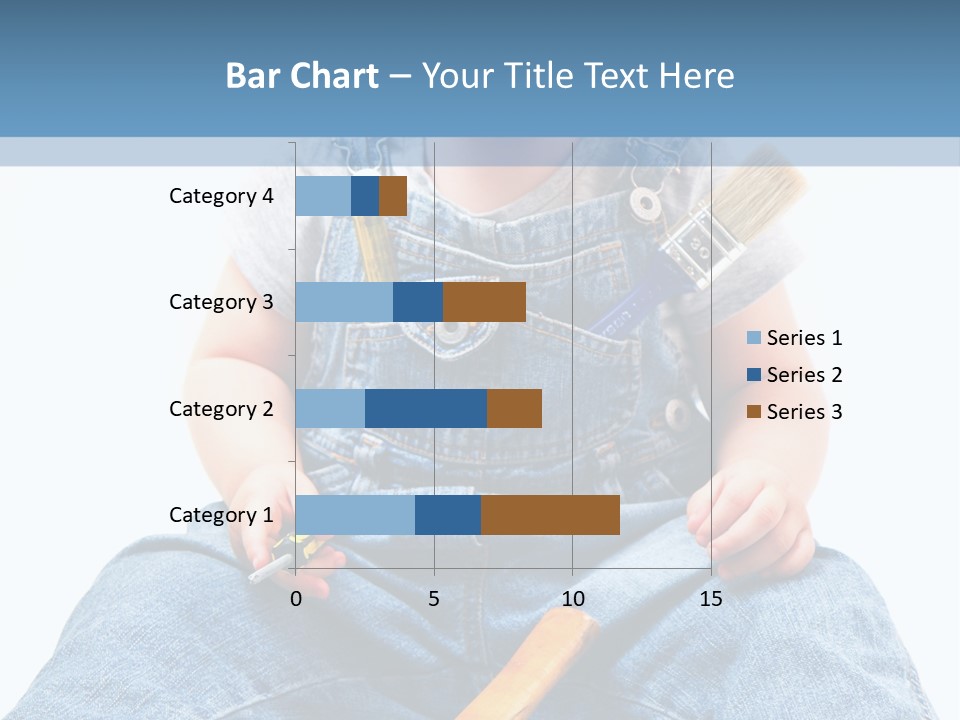 Bar Chart – Your Title Text Here

Category 4
Category 3
Category 2
Category 1

0
5
10
15

Series 1
Series 2
Series 3